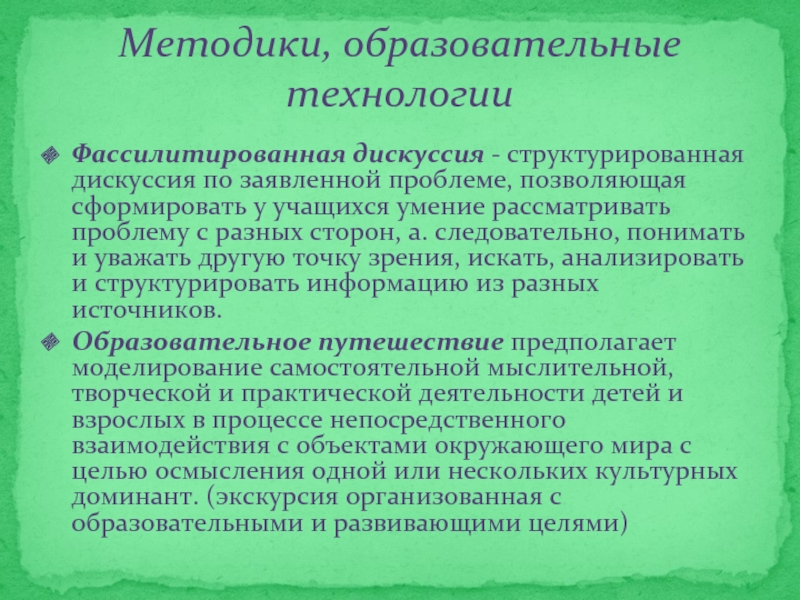 Методики, образовательные технологии

Фассилитированная дискуссия - структурированная дискуссия по заявленной проблеме, позволяющая сформировать у учащихся умение рассматривать проблему с разных сторон, а. следовательно, понимать и уважать другую точку зрения, искать, анализировать и структурировать информацию из разных источников.

Образовательное путешествие предполагает моделирование самостоятельной мыслительной, творческой и практической деятельности детей и взрослых в процессе непосредственного взаимодействия с объектами окружающего мира с целью осмысления одной или нескольких культурных доминант. (экскурсия организованная с образовательными и развивающими целями)